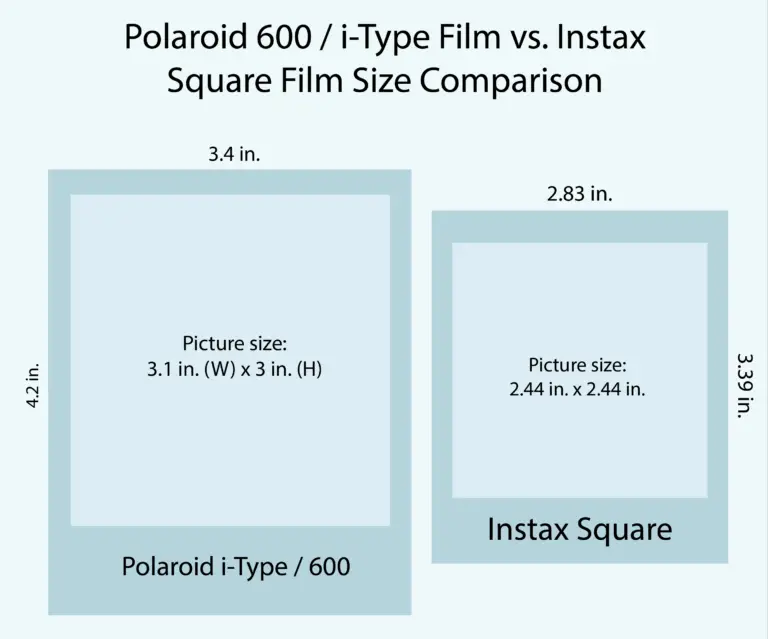 Polaroid 600 / i-Type Film vs. Instax Square Film Size Comparison

3.4 in.

4.2 in.

Picture size:
3.1 in. (W) x 3 in. (H)

Polaroid i-Type / 600

2.83 in.

3.39 in.

Picture size:
2.44 in. x 2.44 in.

Instax Square